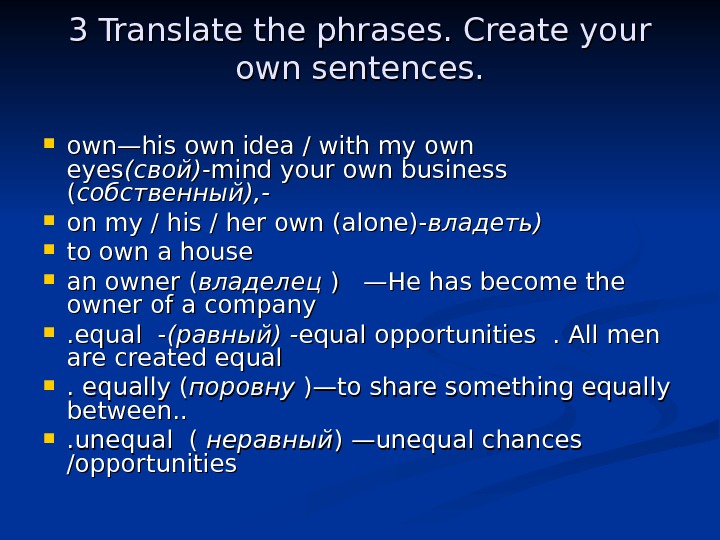 3 Translate the phrases. Create your own sentences.

- own—his own idea / with my own eyes(свой)-mind your own business (собственный),-
- on my / his / her own (alone)-владеть)
- to own a house
- an owner (владелец ) —He has become the owner of a company
- .equal -(равный) -equal opportunities . All men are created equal
- . equally (поровну )—to share something equally between..
- .unequal ( неравный) —unequal chances /opportunities